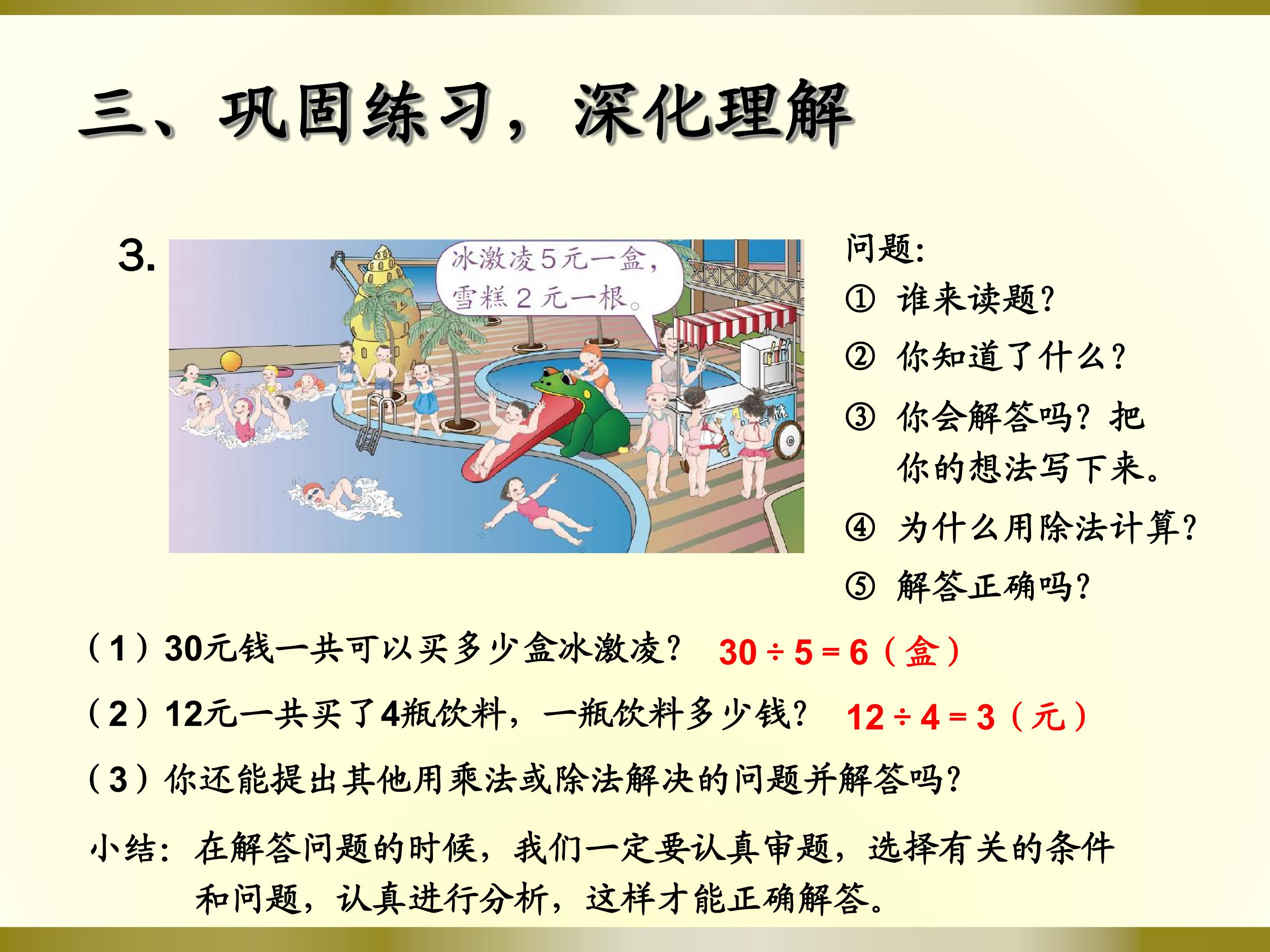 三、巩固练习，深化理解

3.

冰激凌5元一盒，雪糕2元一根。

问题:
① 谁来读题?
② 你知道了什么?
③ 你会解答吗？把你的想法写下来。
④ 为什么用除法计算?
⑤ 解答正确吗?

（1）30元钱一共可以买多少盒冰激凌？ $30 \div 5 = 6$（盒）

（2）12元一共买了4瓶饮料，一瓶饮料多少钱？ $12 \div 4 = 3$（元）

（3）你还能提出其他用乘法或除法解决的问题并解答吗?

小结：在解答问题的时候，我们一定要认真审题，选择有关的条件和问题，认真进行分析，这样才能正确解答。